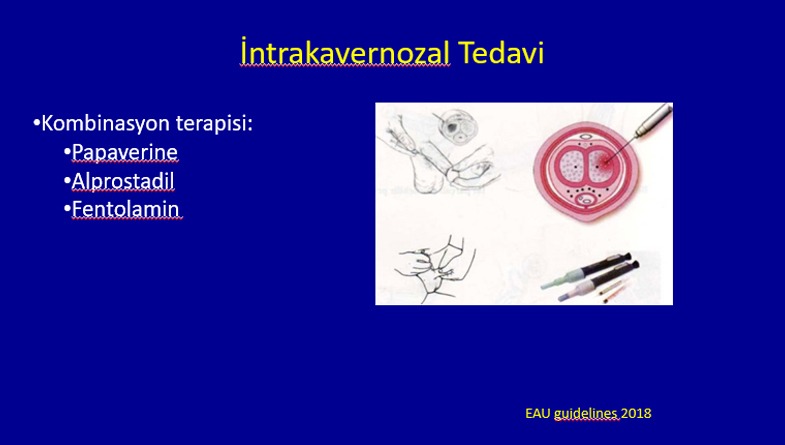 İntrakavernozal Tedavi

•Kombinasyon terapisi:
•Papaverine
•Alprostadil
•Fentolamin

EAU guidelines 2018